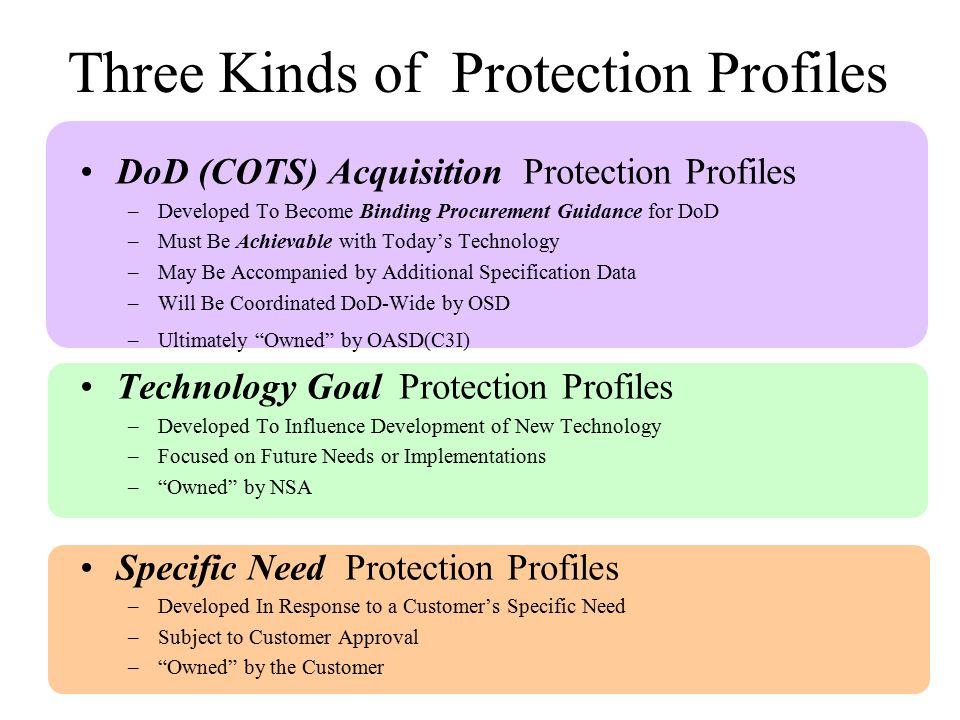 Three Kinds of Protection Profiles

• DoD (COTS) Acquisition Protection Profiles
– Developed To Become Binding Procurement Guidance for DoD
– Must Be Achievable with Today's Technology
– May Be Accompanied by Additional Specification Data
– Will Be Coordinated DoD-Wide by OSD
– Ultimately "Owned" by OASD(C3I)

• Technology Goal Protection Profiles
– Developed To Influence Development of New Technology
– Focused on Future Needs or Implementations
– "Owned" by NSA

• Specific Need Protection Profiles
– Developed In Response to a Customer's Specific Need
– Subject to Customer Approval
– "Owned" by the Customer